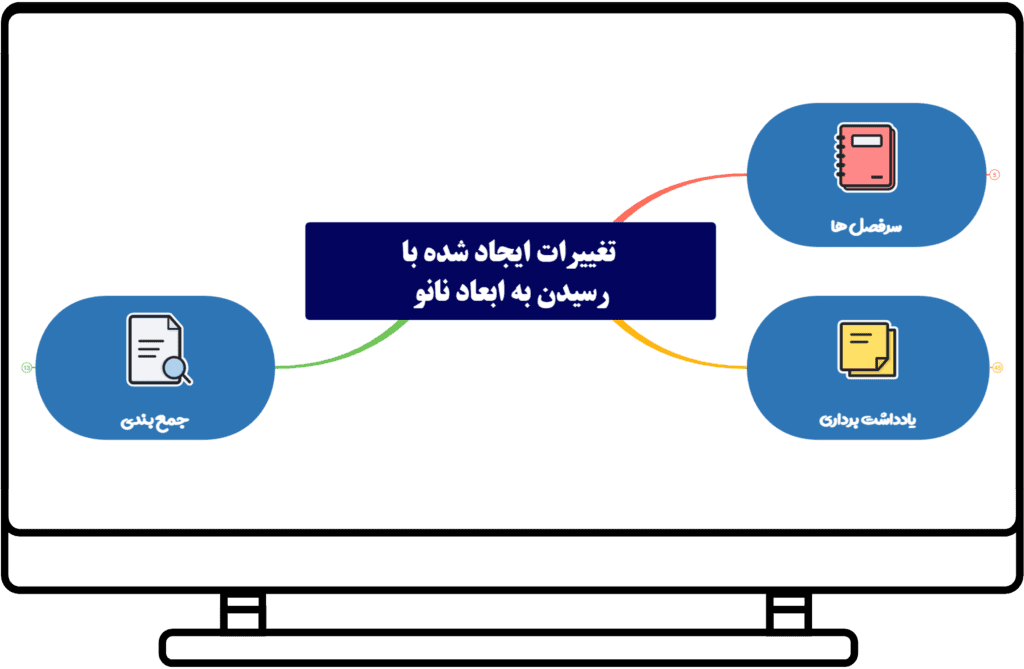 تغییرات ایجاد شده با رسیدن به ابعاد نانو

سرفصل ها

یادداشت برداری

جمع بندی